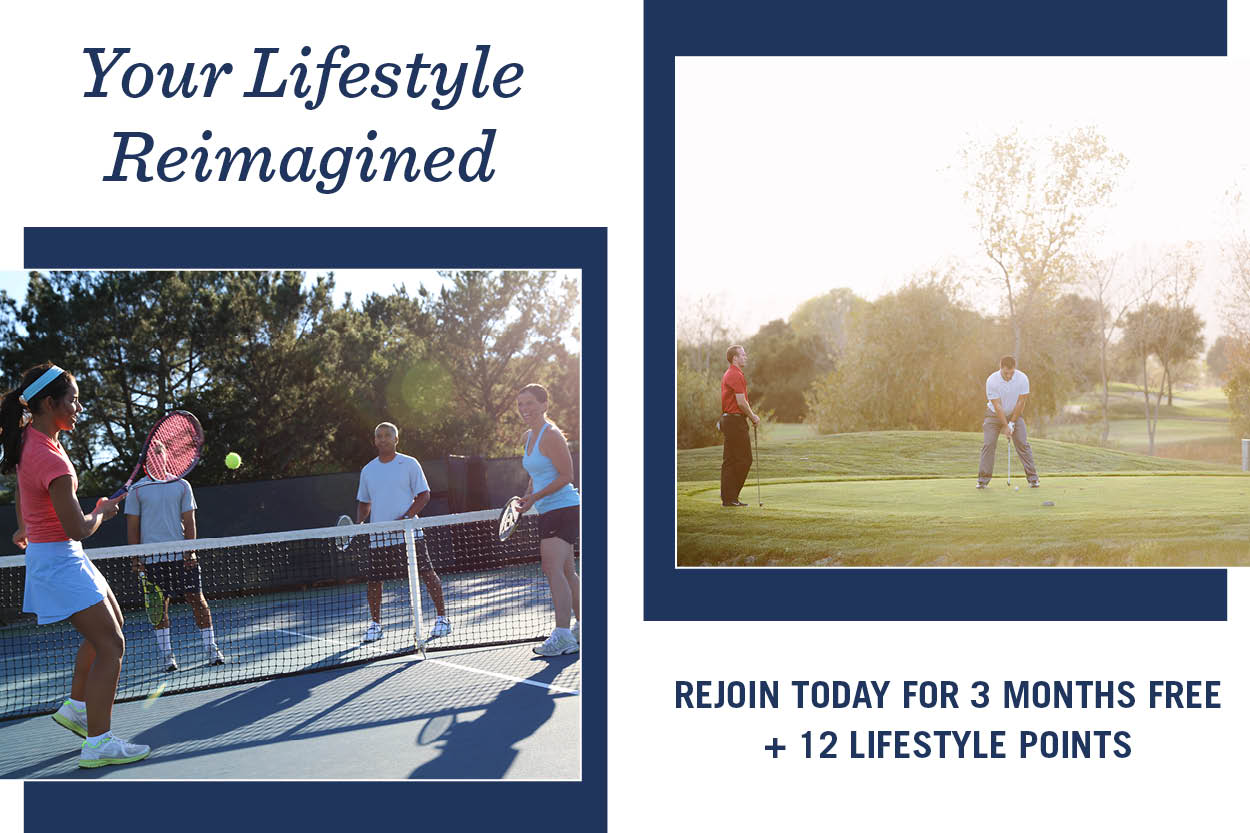 Your Lifestyle Reimagined

REJOIN TODAY FOR 3 MONTHS FREE + 12 LIFESTYLE POINTS